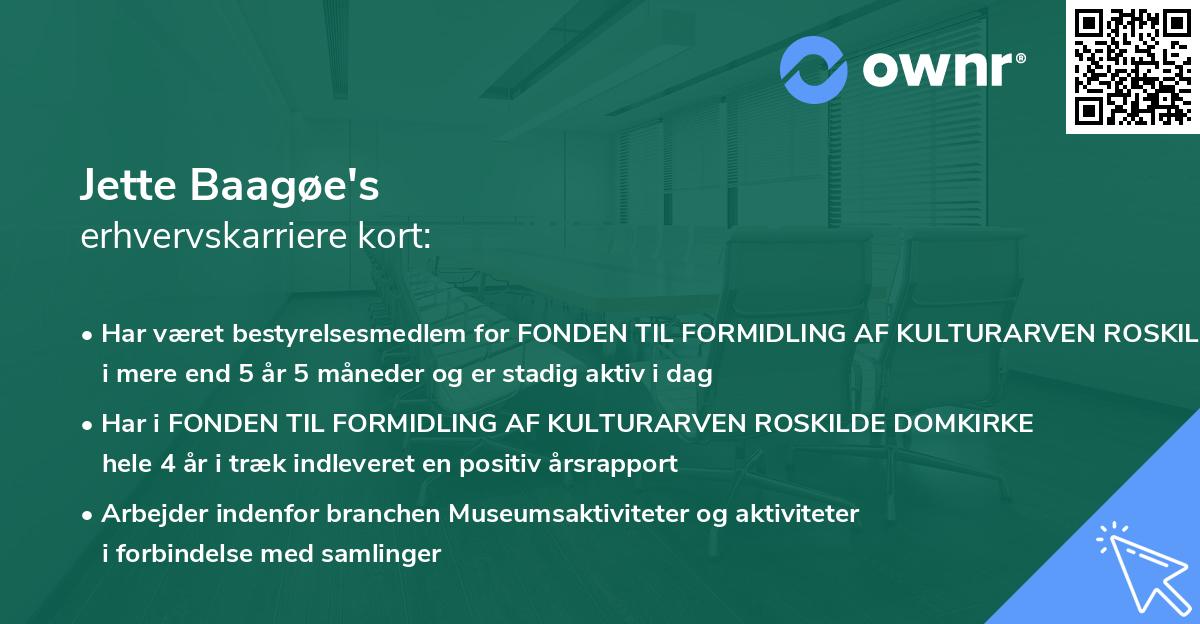 ownr®

Jette Baagøe's
erhvervskarriere kort:

• Har været bestyrelsesmedlem for FONDEN TIL FORMIDLING AF KULTURARVEN ROSKIL i mere end 5 år 5 måneder og er stadig aktiv i dag

• Har i FONDEN TIL FORMIDLING AF KULTURARVEN ROSKILDE DOMKIRKE hele 4 år i træk indleveret en positiv årsrapport

• Arbejder indenfor branchen Museumsaktiviteter og aktiviteter i forbindelse med samlinger